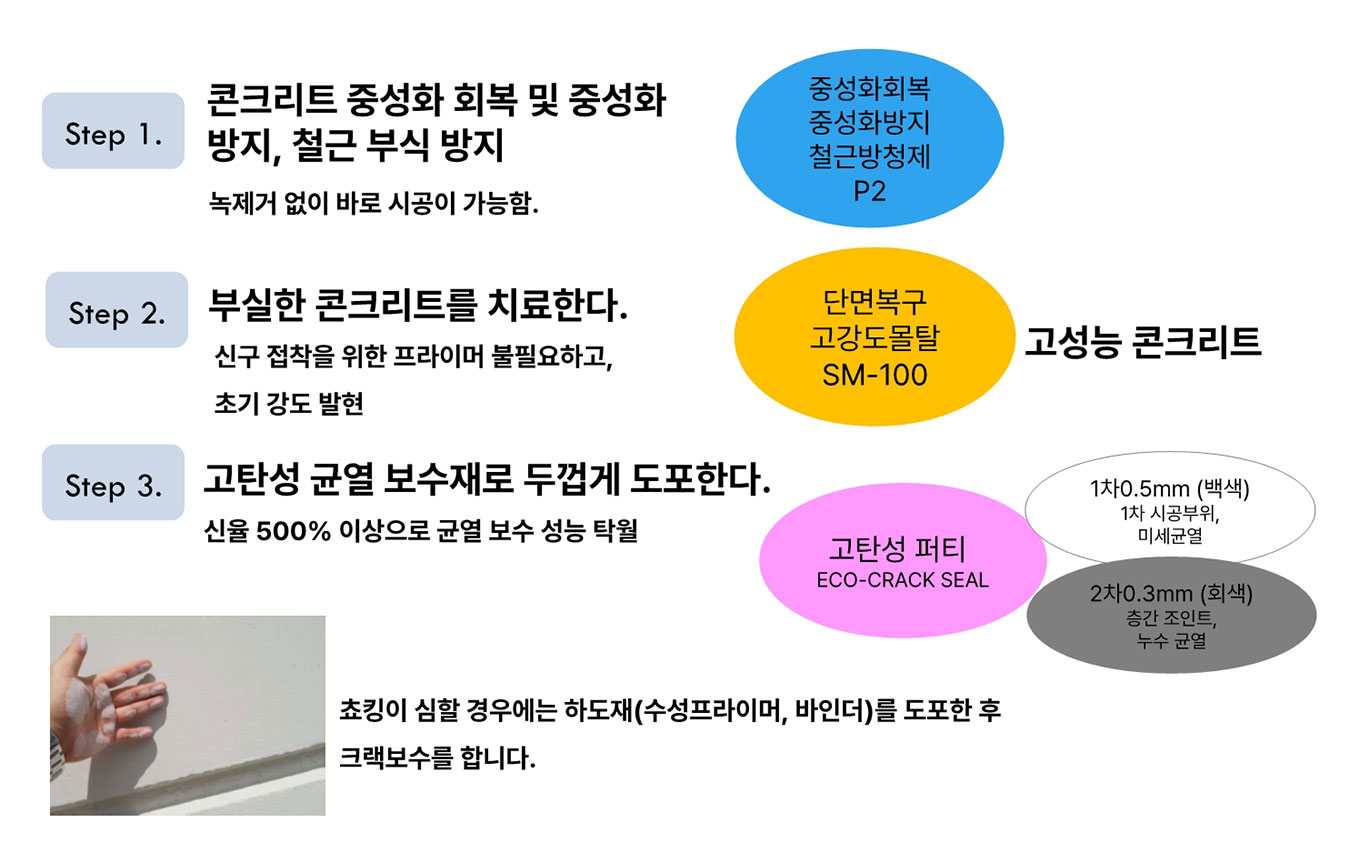 Step 1.

콘크리트 중성화 회복 및 중성화 방지, 철근 부식 방지

녹제거 없이 바로 시공이 가능함.

중성화회복
중성화방지
철근방청제
P2

Step 2.

부실한 콘크리트를 치료한다.

신구 접착을 위한 프라이머 불필요하고,

초기 강도 발현

단면복구
고강도몰탈
SM-100

고성능 콘크리트

Step 3.

고탄성 균열 보수재로 두껍게 도포한다.

신율 500% 이상으로 균열 보수 성능 탁월

고탄성 퍼티
ECO-CRACK SEAL

1차0.5mm (백색)
1차 시공부위,
미세균열

2차0.3mm (회색)
층간 조인트,
누수 균열

쵸킹이 심할 경우에는 하도재(수성프라이머, 바인더)를 도포한 후 크랙보수를 합니다.